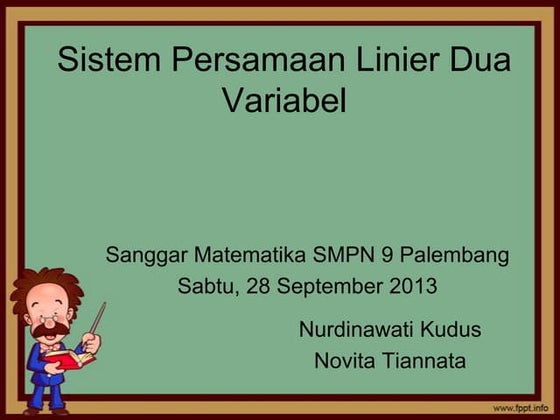 Sistem Persamaan Linier Dua Variabel

Sanggar Matematika SMPN 9 Palembang
Sabtu, 28 September 2013

Nurdinawati Kudus
Novita Tiannata

www.fppt.info